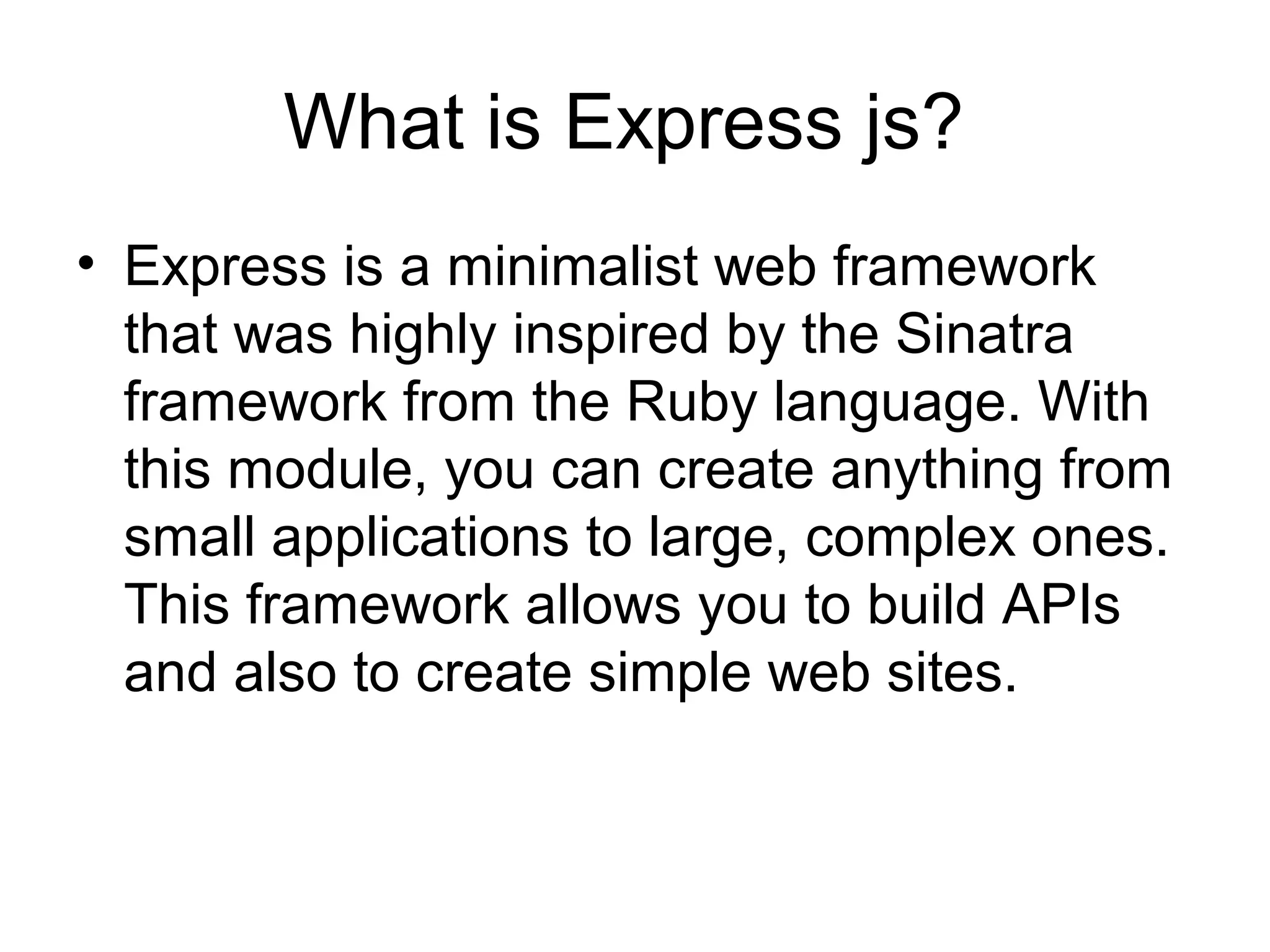 What is Express js?

• Express is a minimalist web framework that was highly inspired by the Sinatra framework from the Ruby language. With this module, you can create anything from small applications to large, complex ones. This framework allows you to build APIs and also to create simple web sites.